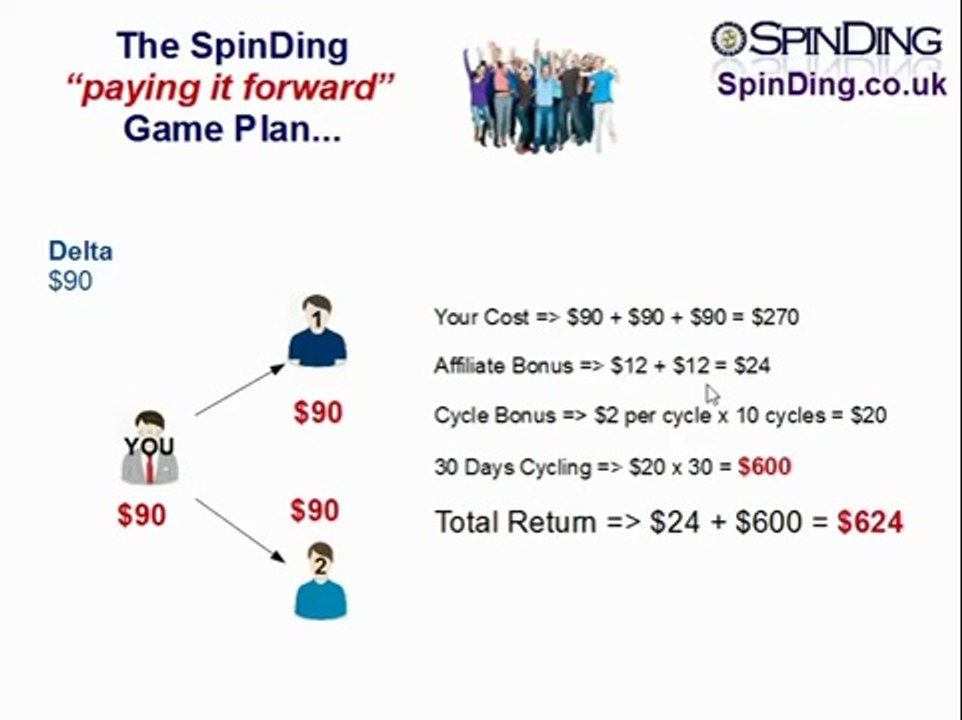 The SpinDing
"paying it forward"
Game Plan...

SPINDING
SpinDing.co.uk

Delta
$90

1

$90

YOU

$90

$90

2

Your Cost => $90 + $90 + $90 = $270

Affiliate Bonus => $12 + $12 = $24

Cycle Bonus => $2 per cycle x 10 cycles = $20

30 Days Cycling => $20 x 30 = $600

Total Return => $24 + $600 = $624